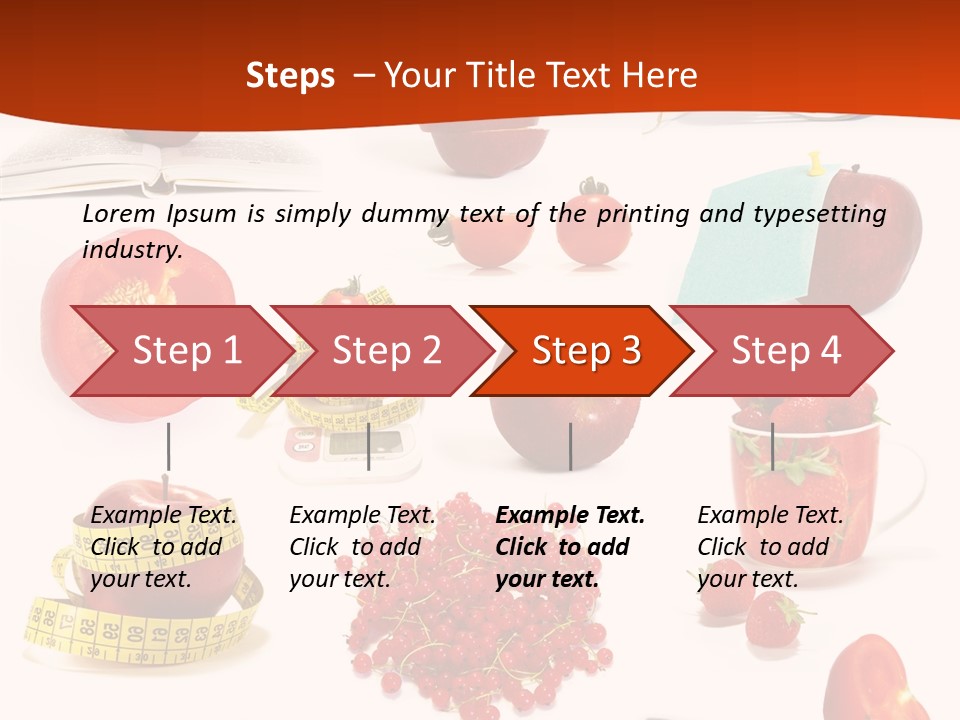 Steps – Your Title Text Here

Lorem Ipsum is simply dummy text of the printing and typesetting industry.

Step 1

Step 2

Step 3

Step 4

Example Text. Click to add your text.

Example Text. Click to add your text.

Example Text. Click to add your text.

Example Text. Click to add your text.